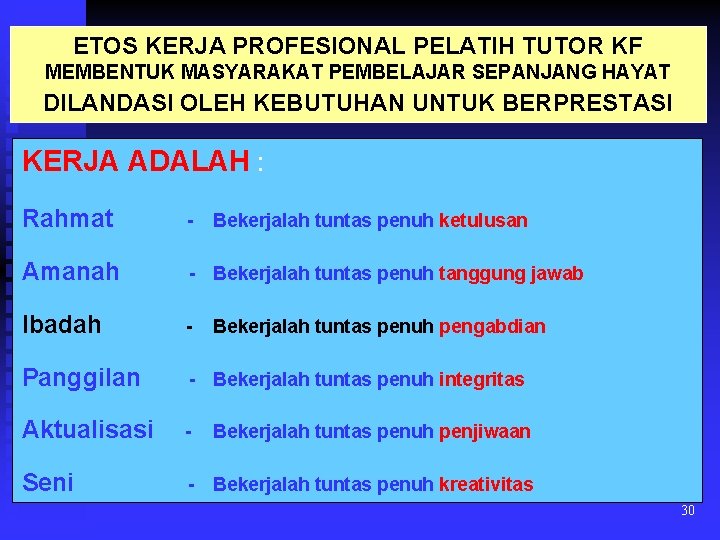 ETOS KERJA PROFESIONAL PELATIH TUTOR KF
MEMBENTUK MASYARAKAT PEMBELAJAR SEPANJANG HAYAT
DILANDASI OLEH KEBUTUHAN UNTUK BERPRESTASI

KERJA ADALAH :

Rahmat - Bekerjalah tuntas penuh ketulusan

Amanah - Bekerjalah tuntas penuh tanggung jawab

Ibadah - Bekerjalah tuntas penuh pengabdian

Panggilan - Bekerjalah tuntas penuh integritas

Aktualisasi - Bekerjalah tuntas penuh penjiwaan

Seni - Bekerjalah tuntas penuh kreativitas

30